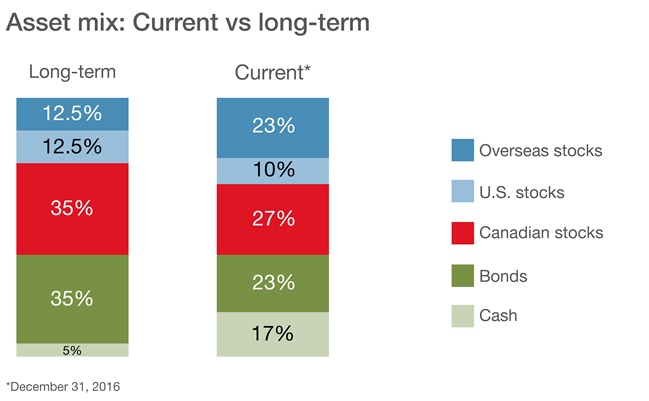 Asset mix: Current vs long-term

Long-term

12.5%
12.5%
35%
35%
5%

Current*

23%
10%
27%
23%
17%

Overseas stocks
U.S. stocks
Canadian stocks
Bonds
Cash

*December 31, 2016